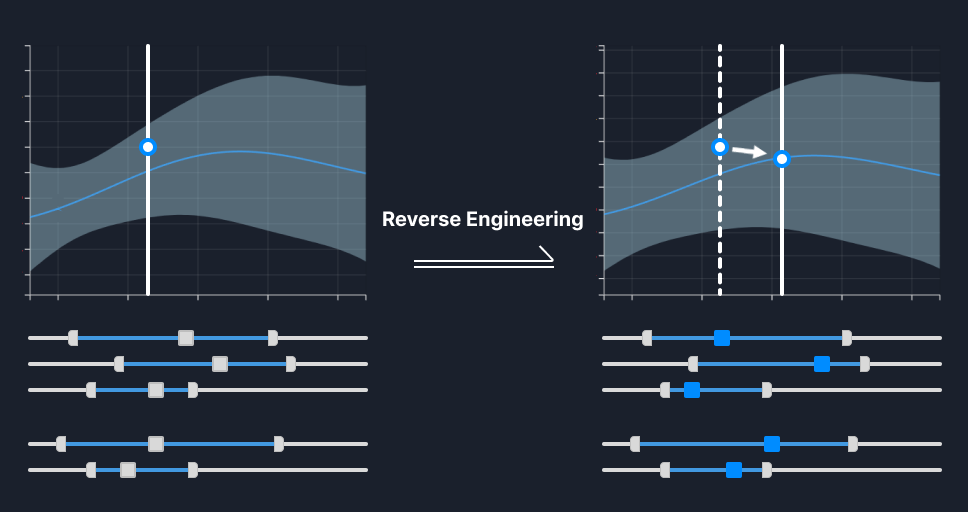 Reverse Engineering